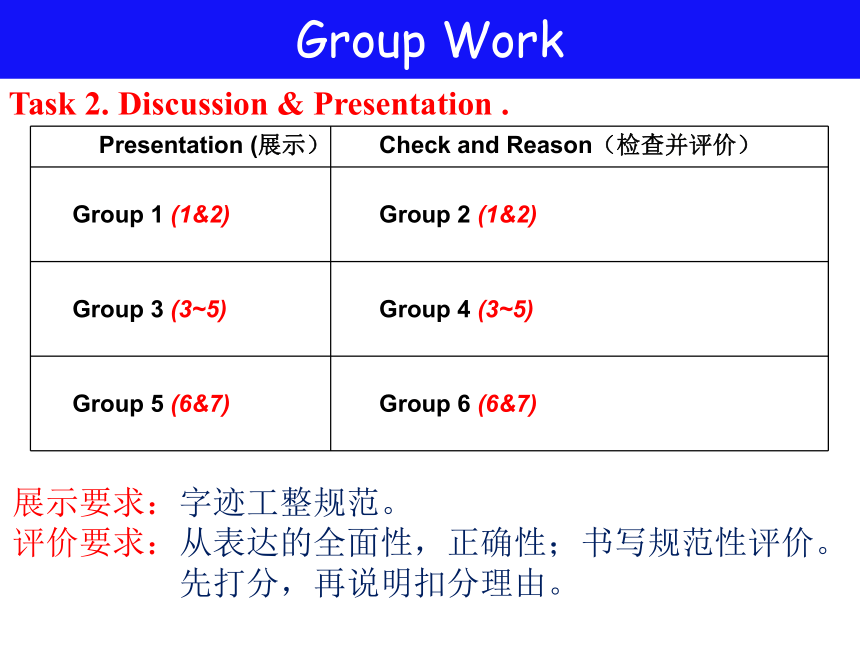 Group Work

Task 2. Discussion & Presentation .

| Presentation (展示） | Check and Reason（检查并评价） |
|---|---|
| Group 1 (1&2) | Group 2 (1&2) |
| Group 3 (3~5) | Group 4 (3~5) |
| Group 5 (6&7) | Group 6 (6&7) |

展示要求：字迹工整规范。
评价要求：从表达的全面性，正确性；书写规范性评价。先打分，再说明扣分理由。